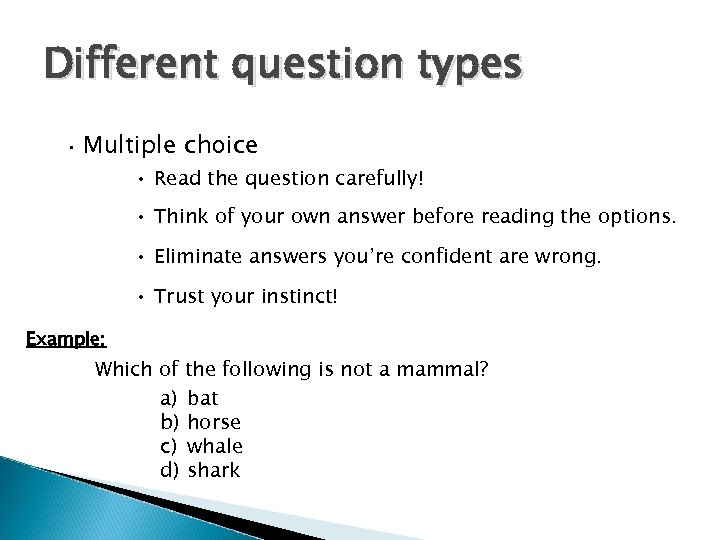 Different question types

• Multiple choice

• Read the question carefully!

• Think of your own answer before reading the options.

• Eliminate answers you're confident are wrong.

• Trust your instinct!

Example:

Which of the following is not a mammal?

a) bat
b) horse
c) whale
d) shark